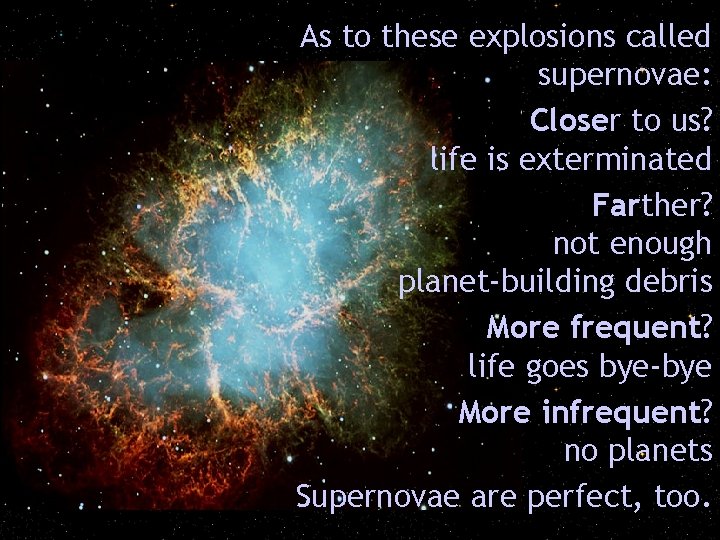 As to these explosions called supernovae:

Closer to us?
life is exterminated

Farther?
not enough planet-building debris

More frequent?
life goes bye-bye

More infrequent?
no planets

Supernovae are perfect, too.